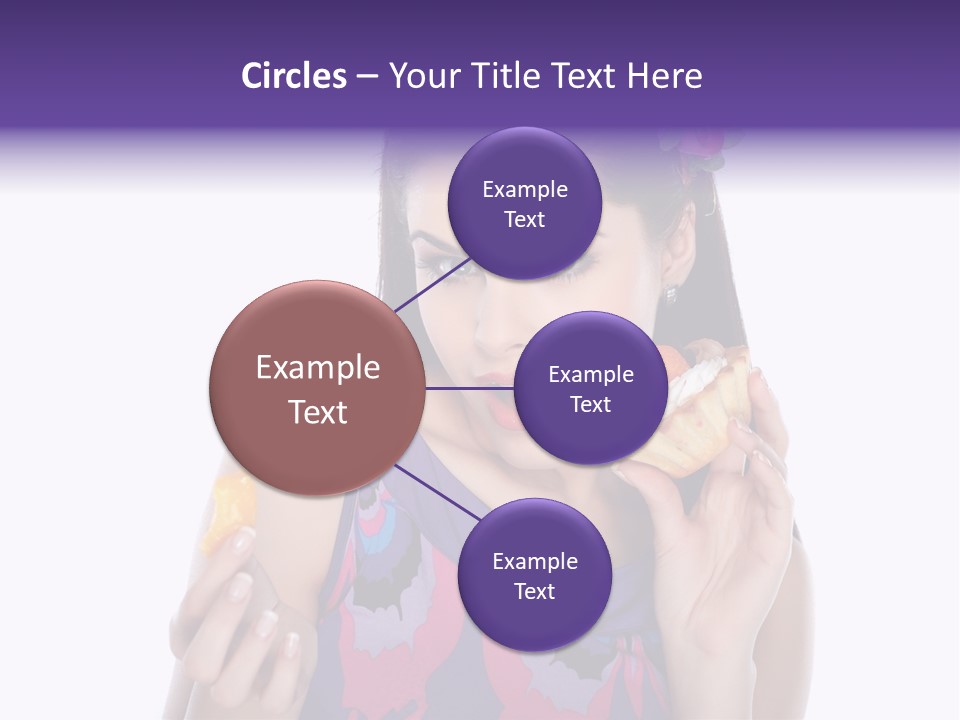 Circles – Your Title Text Here

Example Text

Example Text

Example Text

Example Text